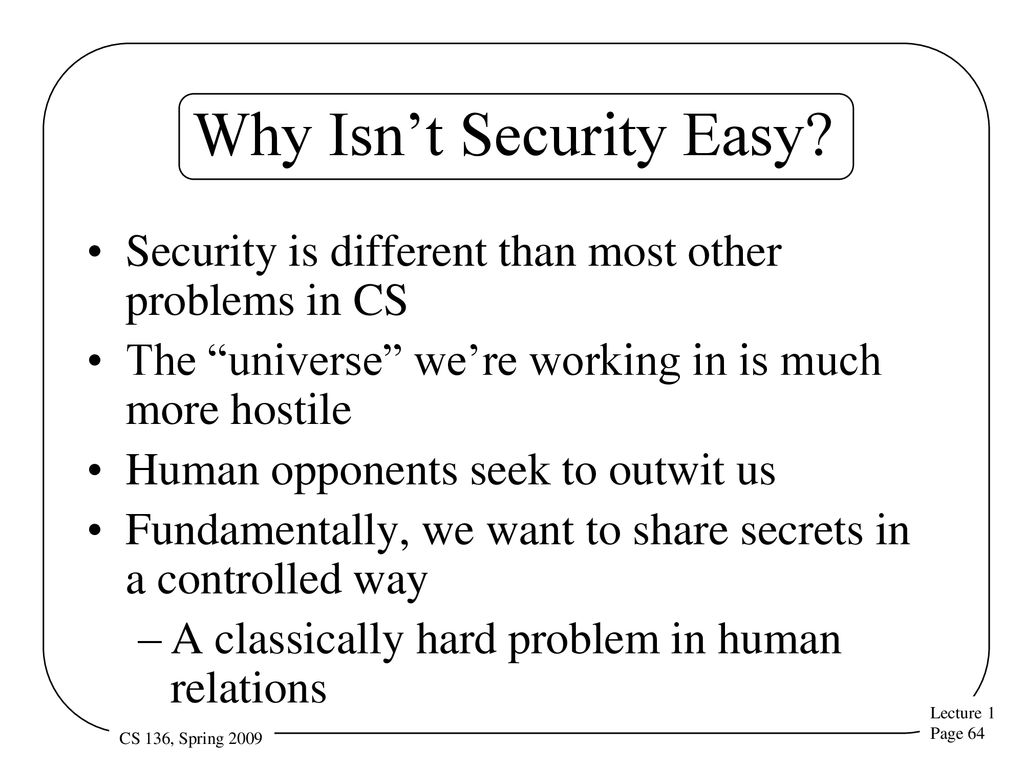 Why Isn’t Security Easy?

• Security is different than most other problems in CS
• The “universe” we’re working in is much more hostile
• Human opponents seek to outwit us
• Fundamentally, we want to share secrets in a controlled way
– A classically hard problem in human relations

CS 136, Spring 2009

Lecture 1
Page 64